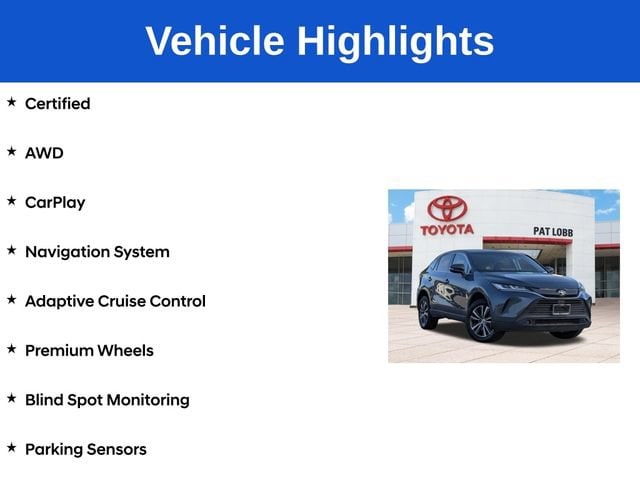 Vehicle Highlights

★ Certified

★ AWD

★ CarPlay

★ Navigation System

★ Adaptive Cruise Control

★ Premium Wheels

★ Blind Spot Monitoring

★ Parking Sensors

TOYOTA

PAT LOBB